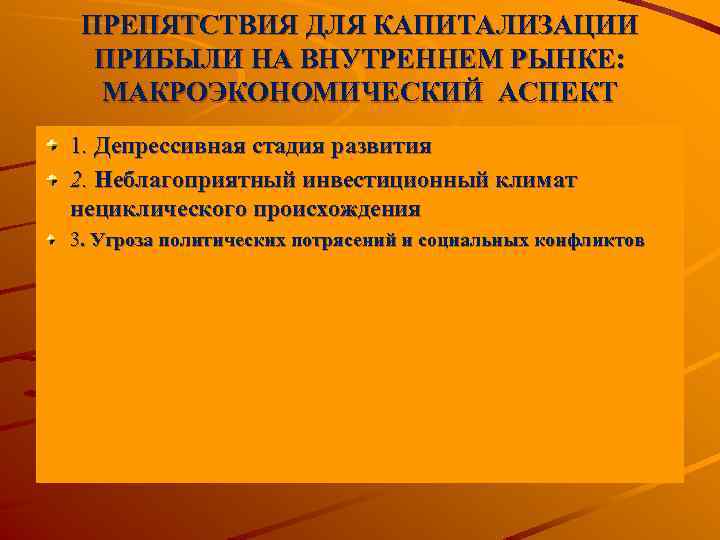 ПРЕПЯТСТВИЯ ДЛЯ КАПИТАЛИЗАЦИИ ПРИБЫЛИ НА ВНУТРЕННЕМ РЫНКЕ: МАКРОЭКОНОМИЧЕСКИЙ АСПЕКТ

1. Депрессивная стадия развития

2. Неблагоприятный инвестиционный климат нециклического происхождения

3. Угроза политических потрясений и социальных конфликтов